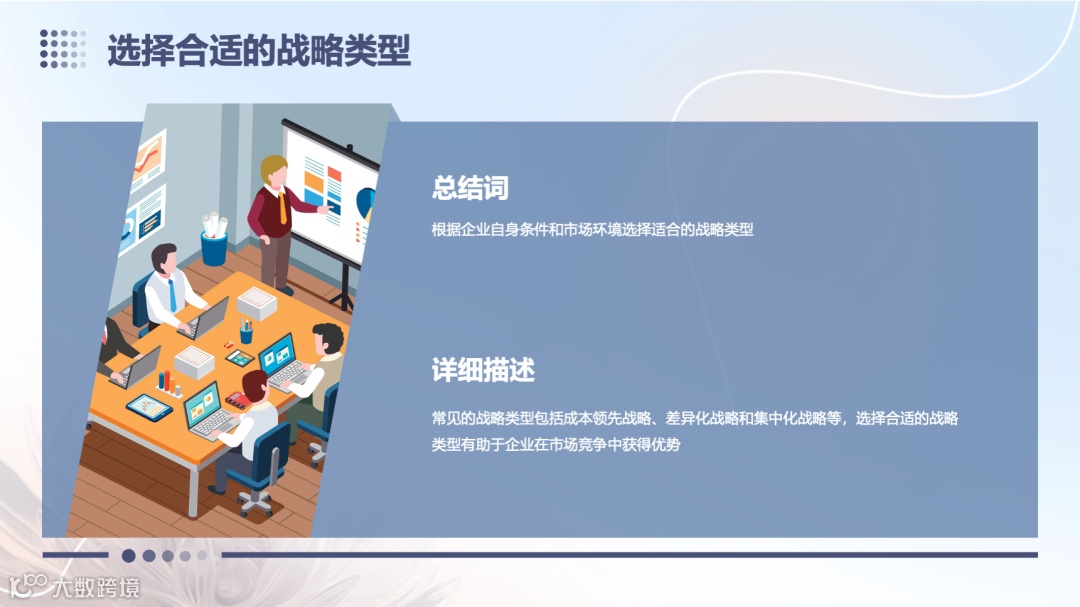 选择合适的战略类型

总结词

根据企业自身条件和市场环境选择适合的战略类型

详细描述

常见的战略类型包括成本领先战略、差异化战略和集中化战略等，选择合适的战略类型有助于企业在市场竞争中获得优势

大数跨境